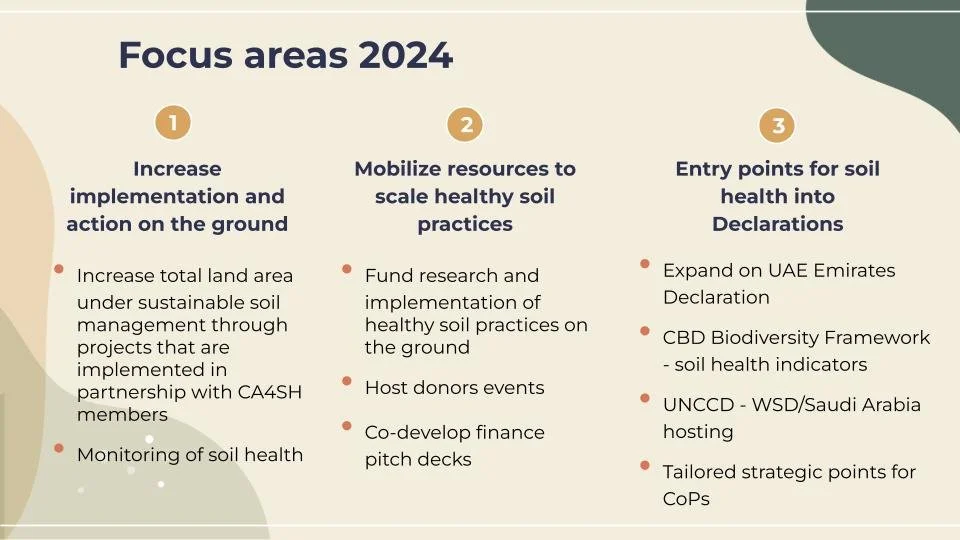 Focus areas 2024

1

Increase implementation and action on the ground

- Increase total land area under sustainable soil management through projects that are implemented in partnership with CA4SH members
- Monitoring of soil health

2

Mobilize resources to scale healthy soil practices

- Fund research and implementation of healthy soil practices on the ground
- Host donors events
- Co-develop finance pitch decks

3

Entry points for soil health into Declarations

- Expand on UAE Emirates Declaration
- CBD Biodiversity Framework - soil health indicators
- UNCCD - WSD/Saudi Arabia hosting
- Tailored strategic points for CoPs